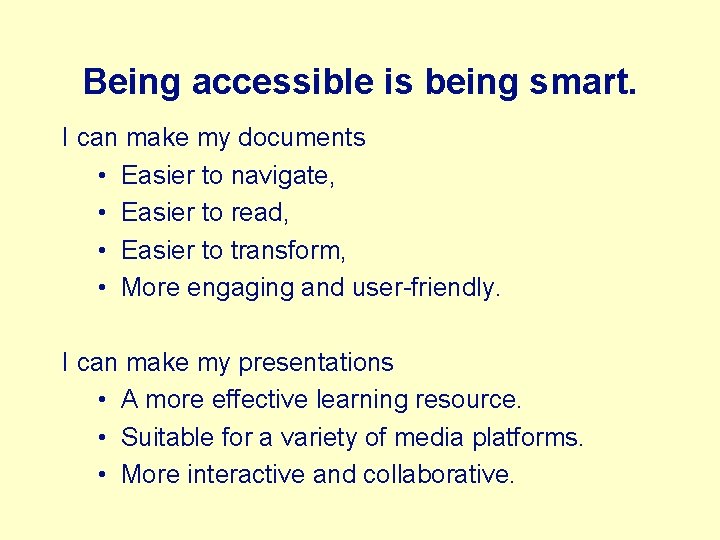 Being accessible is being smart.

I can make my documents
• Easier to navigate,
• Easier to read,
• Easier to transform,
• More engaging and user-friendly.

I can make my presentations
• A more effective learning resource.
• Suitable for a variety of media platforms.
• More interactive and collaborative.